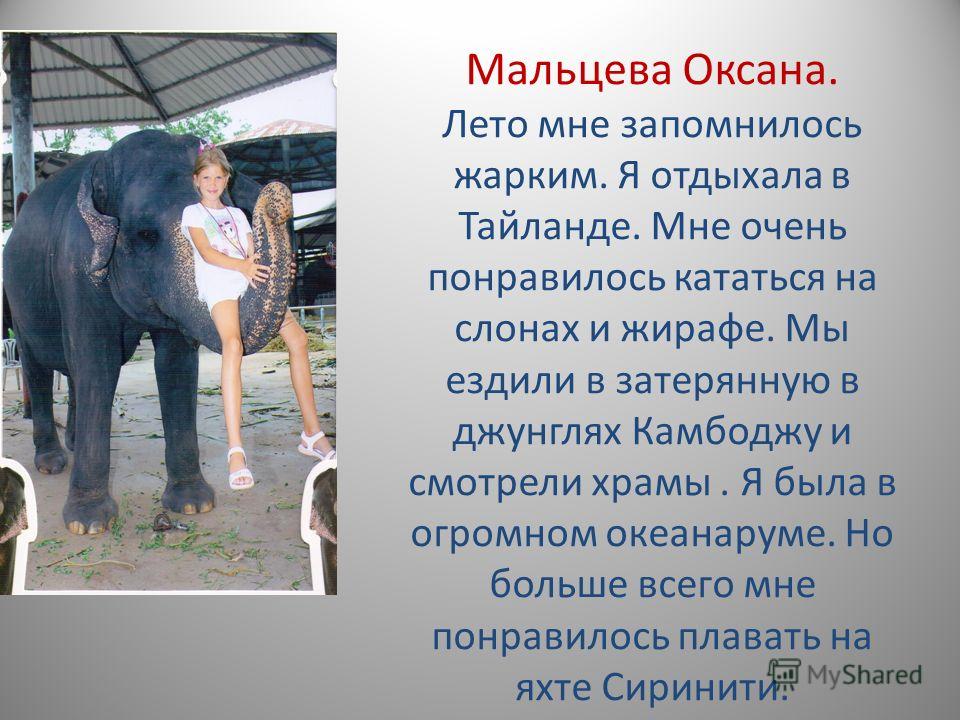 Мальцева Оксана.
Лето мне запомнилось жарким. Я отдыхала в Тайланде. Мне очень понравилось кататься на слонах и жирафе. Мы ездили в затерянную в джунглях Камбоджу и смотрели храмы . Я была в огромном океанаруме. Но больше всего мне понравилось плавать на яхте Сиринити.

MyShared